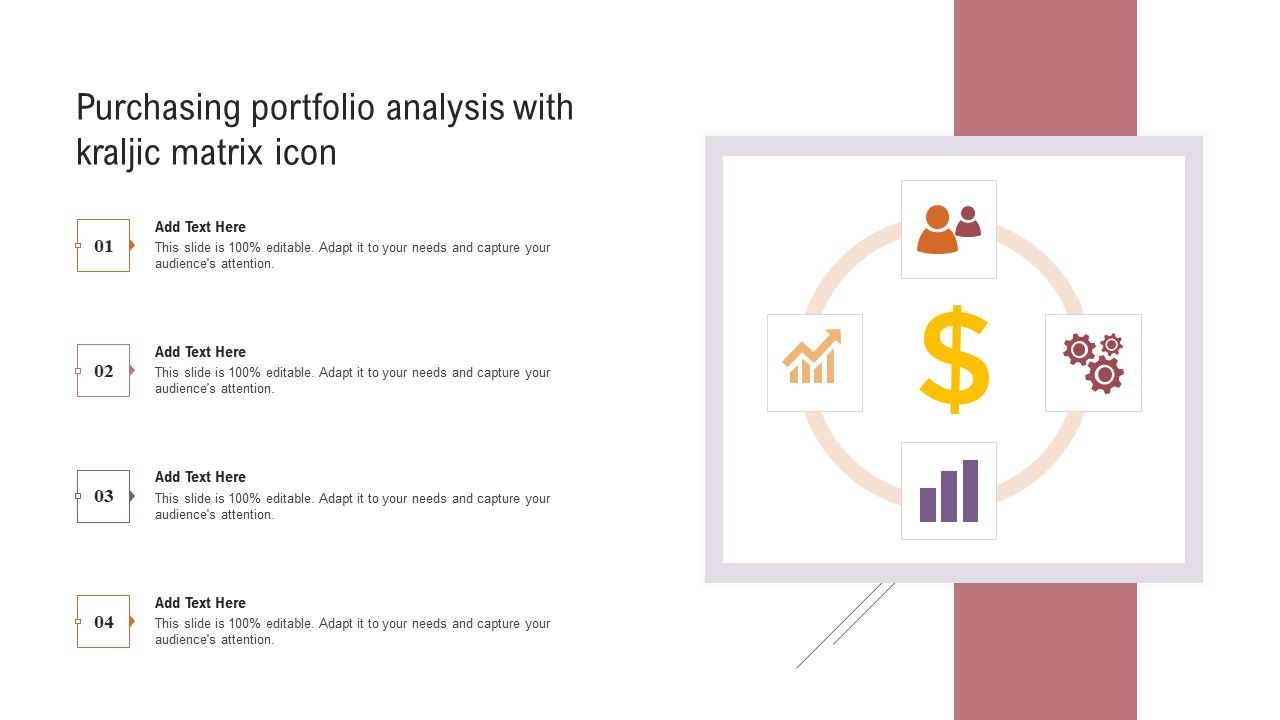 Purchasing portfolio analysis with kraljic matrix icon

01

Add Text Here

This slide is 100% editable. Adapt it to your needs and capture your audience's attention.

02

Add Text Here

This slide is 100% editable. Adapt it to your needs and capture your audience's attention.

03

Add Text Here

This slide is 100% editable. Adapt it to your needs and capture your audience's attention.

04

Add Text Here

This slide is 100% editable. Adapt it to your needs and capture your audience's attention.

$